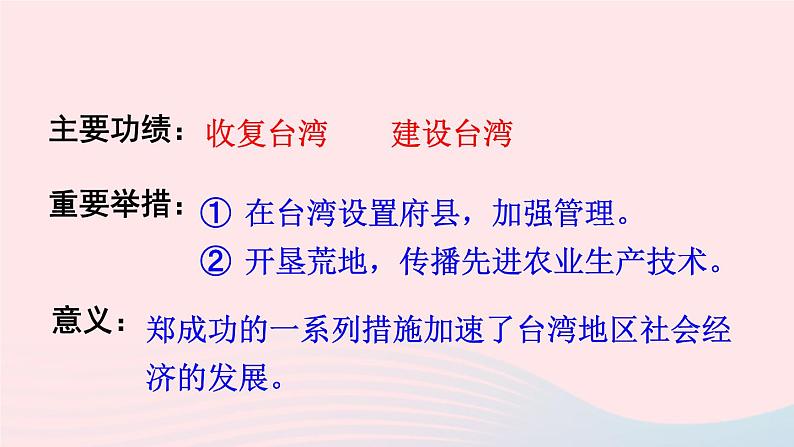 主要功绩：收复台湾　　建设台湾

重要举措：① 在台湾设置府县，加强管理。
② 开垦荒地，传播先进农业生产技术。

意义：郑成功的一系列措施加速了台湾地区社会经济的发展。